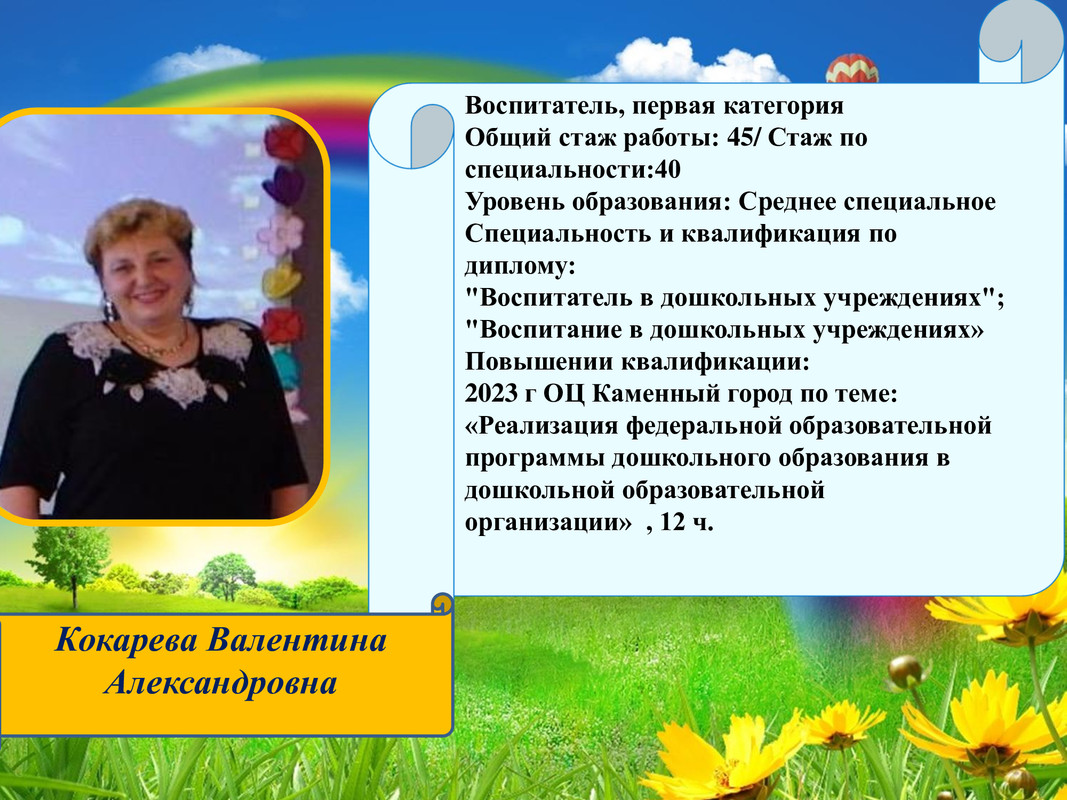 Воспитатель, первая категория
Общий стаж работы: 45/ Стаж по специальности:40
Уровень образования: Среднее специальное
Специальность и квалификация по диплому:
"Воспитатель в дошкольных учреждениях";
"Воспитание в дошкольных учреждениях»
Повышении квалификации:
2023 г ОЦ Каменный город по теме: «Реализация федеральной образовательной программы дошкольного образования в дошкольной образовательной организации» , 12 ч.

Кокарева Валентина Александровна